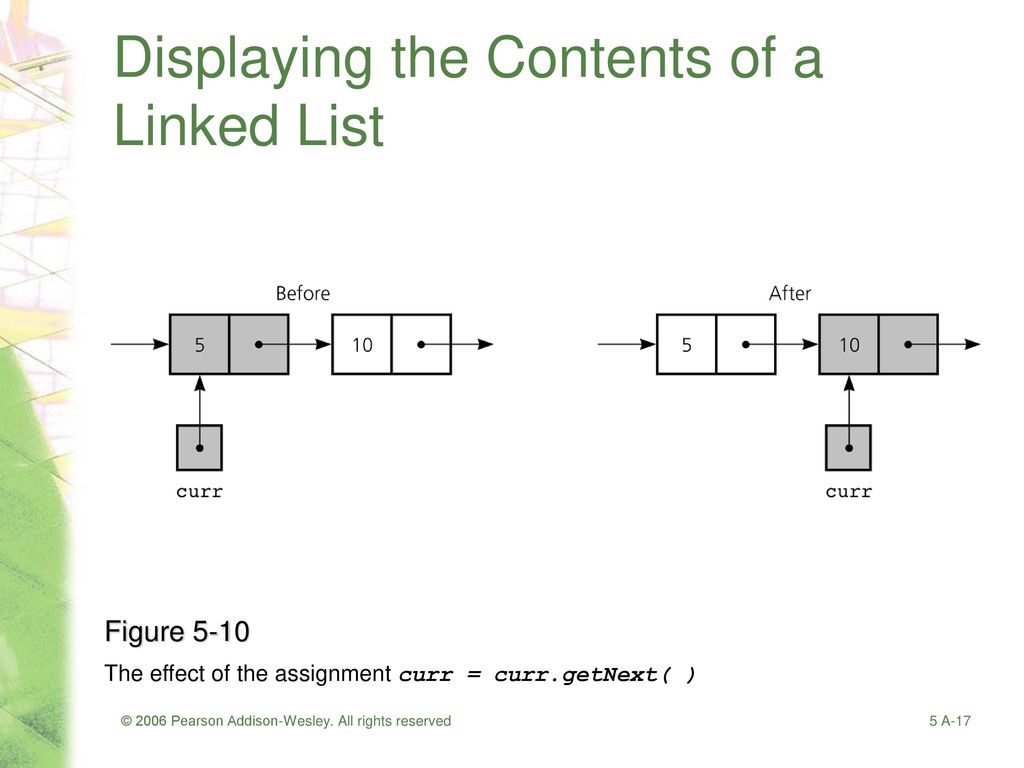 Displaying the Contents of a Linked List

Before

5

10

curr

After

5

10

curr

Figure 5-10

The effect of the assignment curr = curr.getNext( )

© 2006 Pearson Addison-Wesley. All rights reserved

5 A-17